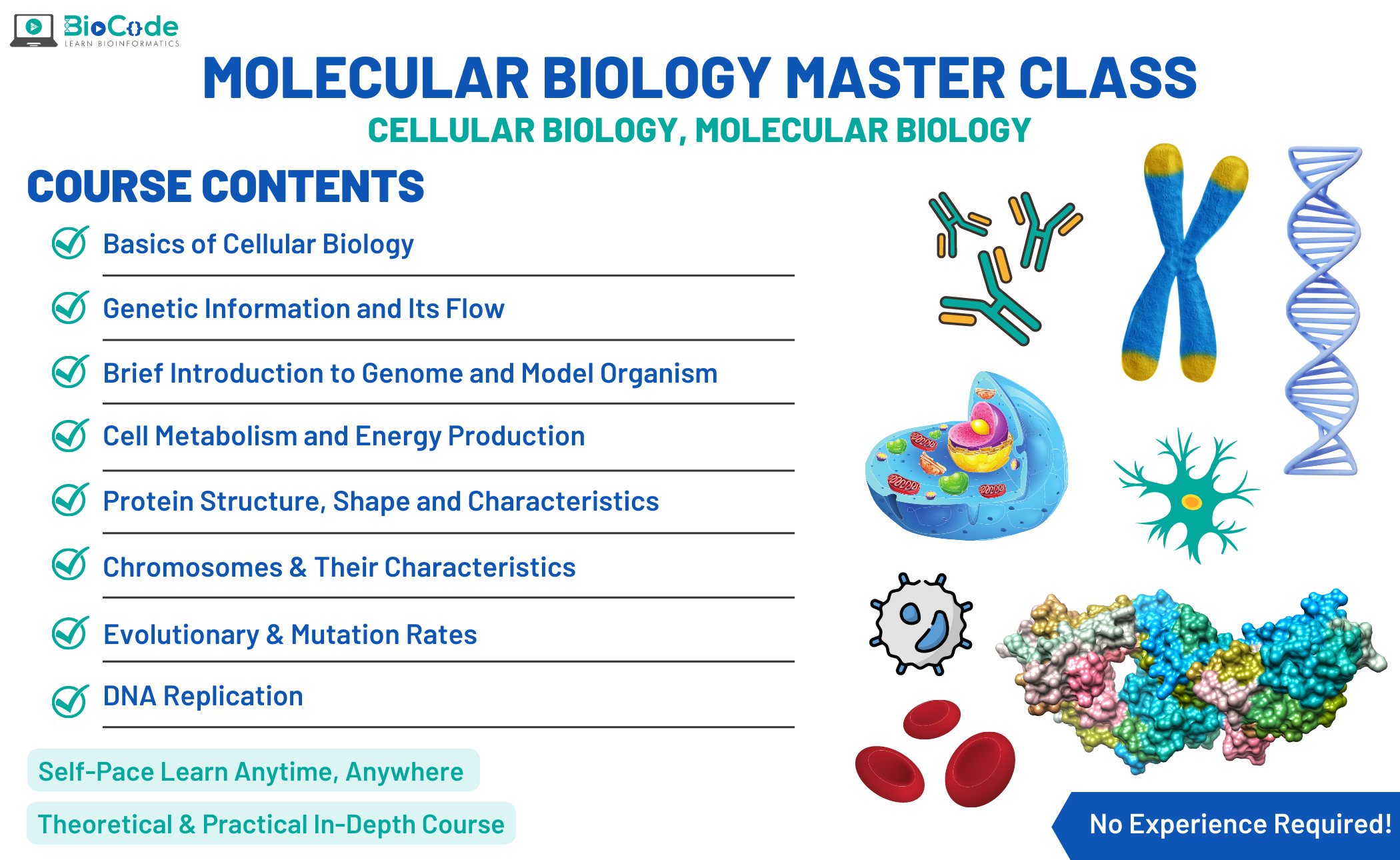 BioCode
LEARN BIOINFORMATICS

MOLECULAR BIOLOGY MASTER CLASS

CELLULAR BIOLOGY, MOLECULAR BIOLOGY

COURSE CONTENTS

Basics of Cellular Biology

Genetic Information and Its Flow

Brief Introduction to Genome and Model Organism

Cell Metabolism and Energy Production

Protein Structure, Shape and Characteristics

Chromosomes & Their Characteristics

Evolutionary & Mutation Rates

DNA Replication

Self-Pace Learn Anytime, Anywhere

Theoretical & Practical In-Depth Course

No Experience Required!